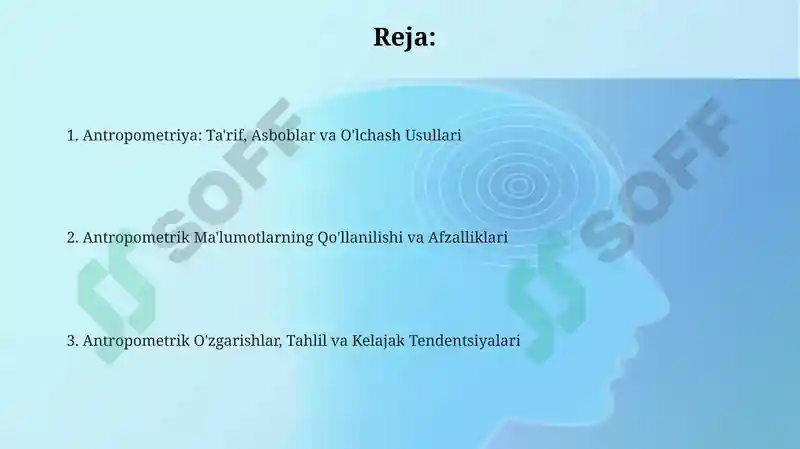 Reja:

1. Antropometriya: Ta'rif, Asboblar va O'lchash Usullari

2. Antropometrik Ma'lumotlarning Qo'llanilishi va Afzalliklari

3. Antropometrik O'zgarishlar, Tahlil va Kelajak Tendentsiyalari

SOFF

SOFF